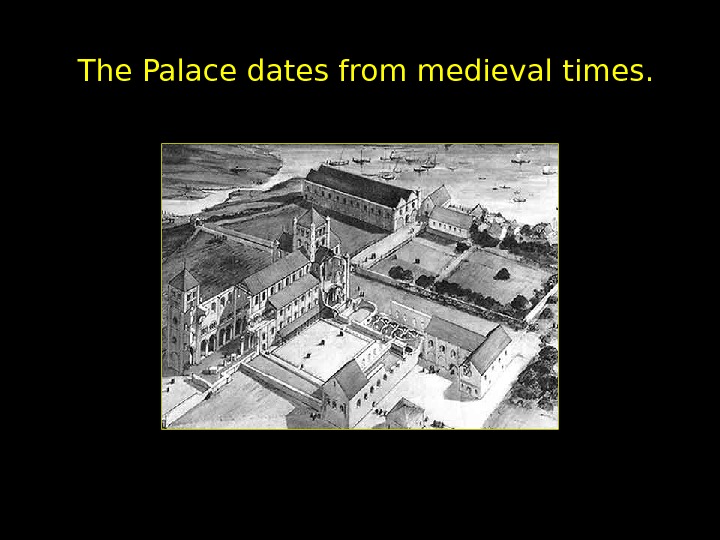 The Palace dates from medieval times.